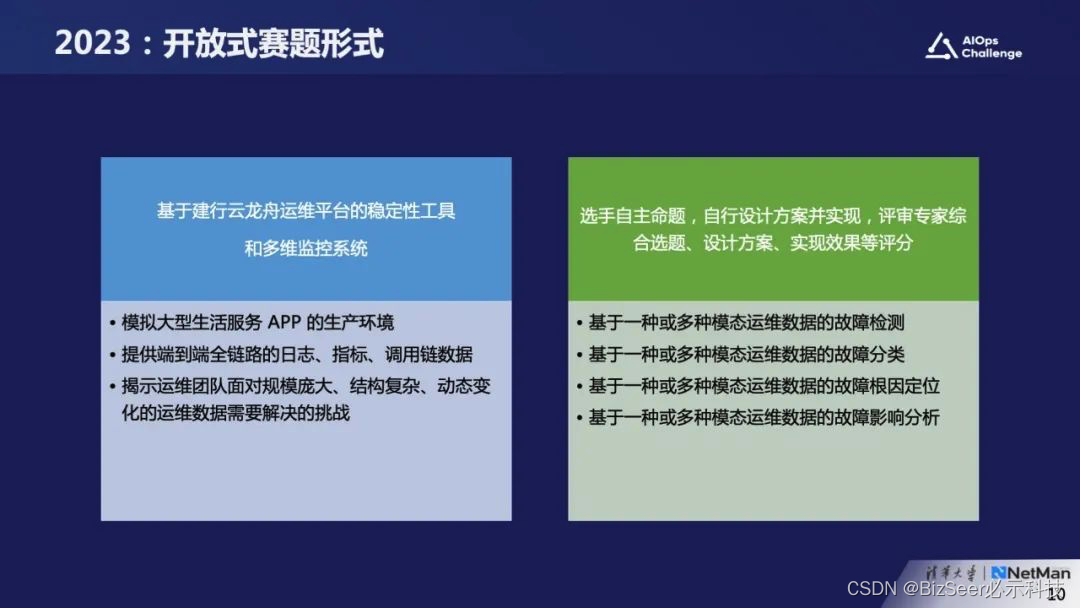 2023：开放式赛题形式

AIOps Challenge

基于建行云龙舟运维平台的稳定性工具和多维监控系统

• 模拟大型生活服务 APP 的生产环境
• 提供端到端全链路的日志、指标、调用链数据
• 揭示运维团队面对规模庞大、结构复杂、动态变化的运维数据需要解决的挑战

选手自主命题，自行设计方案并实现，评审专家综合选题、设计方案、实现效果等评分

• 基于一种或多种模态运维数据的故障检测
• 基于一种或多种模态运维数据的故障分类
• 基于一种或多种模态运维数据的故障根因定位
• 基于一种或多种模态运维数据的故障影响分析

清华大学 | NetMan

10

CSDN @BizSeer必示科技